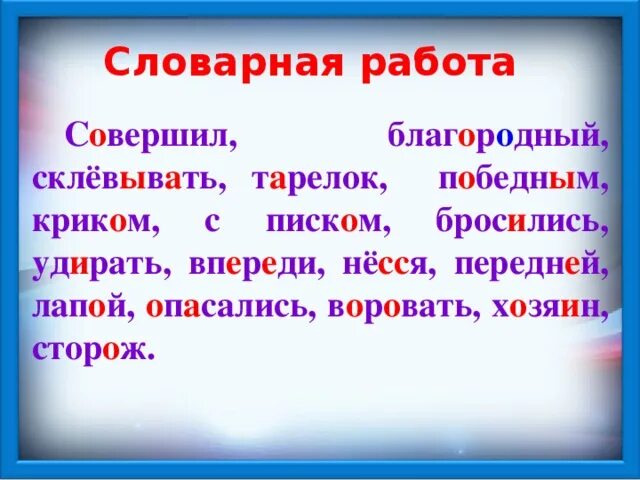 Словарная работа

Совершил, благородный, склёвывать, тарелок, победным, криком, с писком, бросились, удирать, впереди, нёсся, передней, лапой, опасались, воровать, хозяин, сторож.